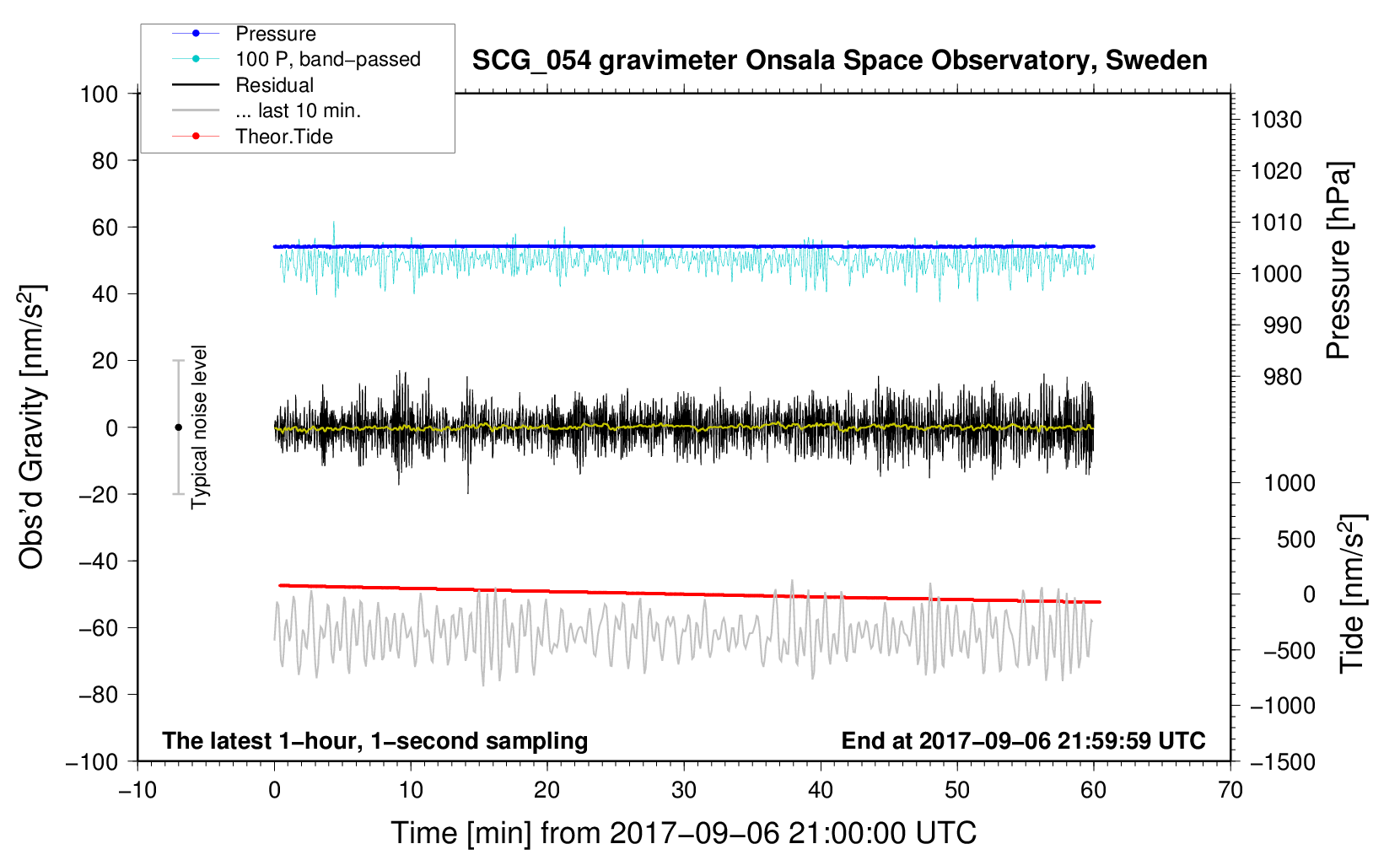 Pressure
100 P, band−passed
Residual
... last 10 min.
Theor.Tide

SCG_054 gravimeter Onsala Space Observatory, Sweden

100
80
60
40
20
0
−20
−40
−60
−80
−100

Obs'd Gravity [nm/s$^2$]

Typical noise level

1030
1020
1010
1000
990
980

Pressure [hPa]

1000
500
0
−500
−1000
−1500

Tide [nm/s$^2$]

The latest 1−hour, 1−second sampling

End at 2017−09−06 21:59:59 UTC

−10
0
10
20
30
40
50
60
70

Time [min] from 2017−09−06 21:00:00 UTC